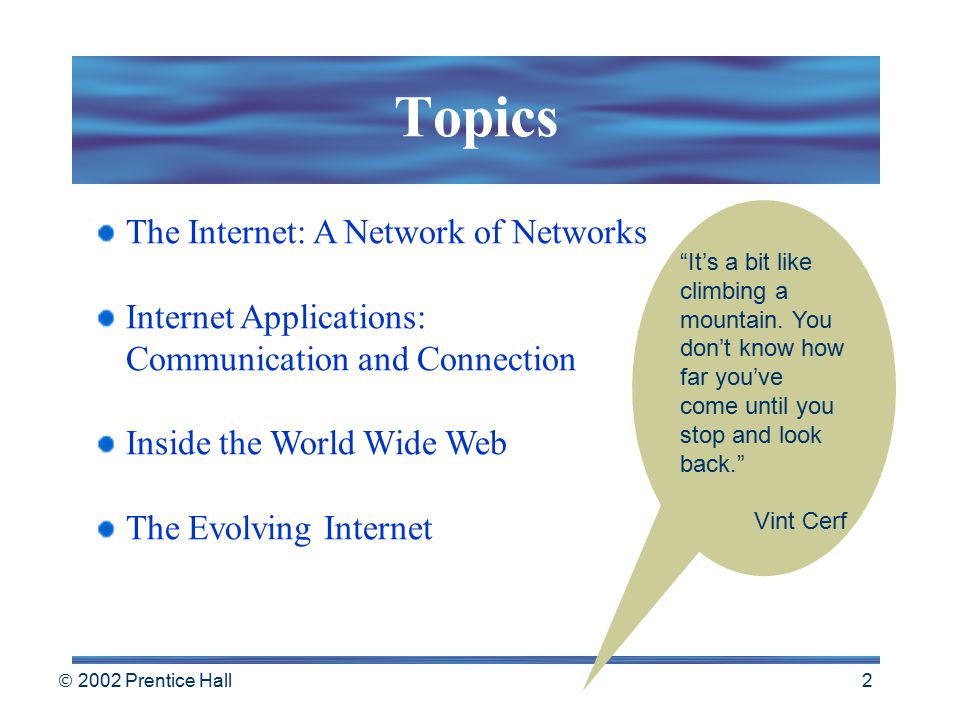 Topics

The Internet: A Network of Networks

Internet Applications: Communication and Connection

Inside the World Wide Web

The Evolving Internet

“It’s a bit like climbing a mountain. You don’t know how far you’ve come until you stop and look back.”

Vint Cerf

© 2002 Prentice Hall

2